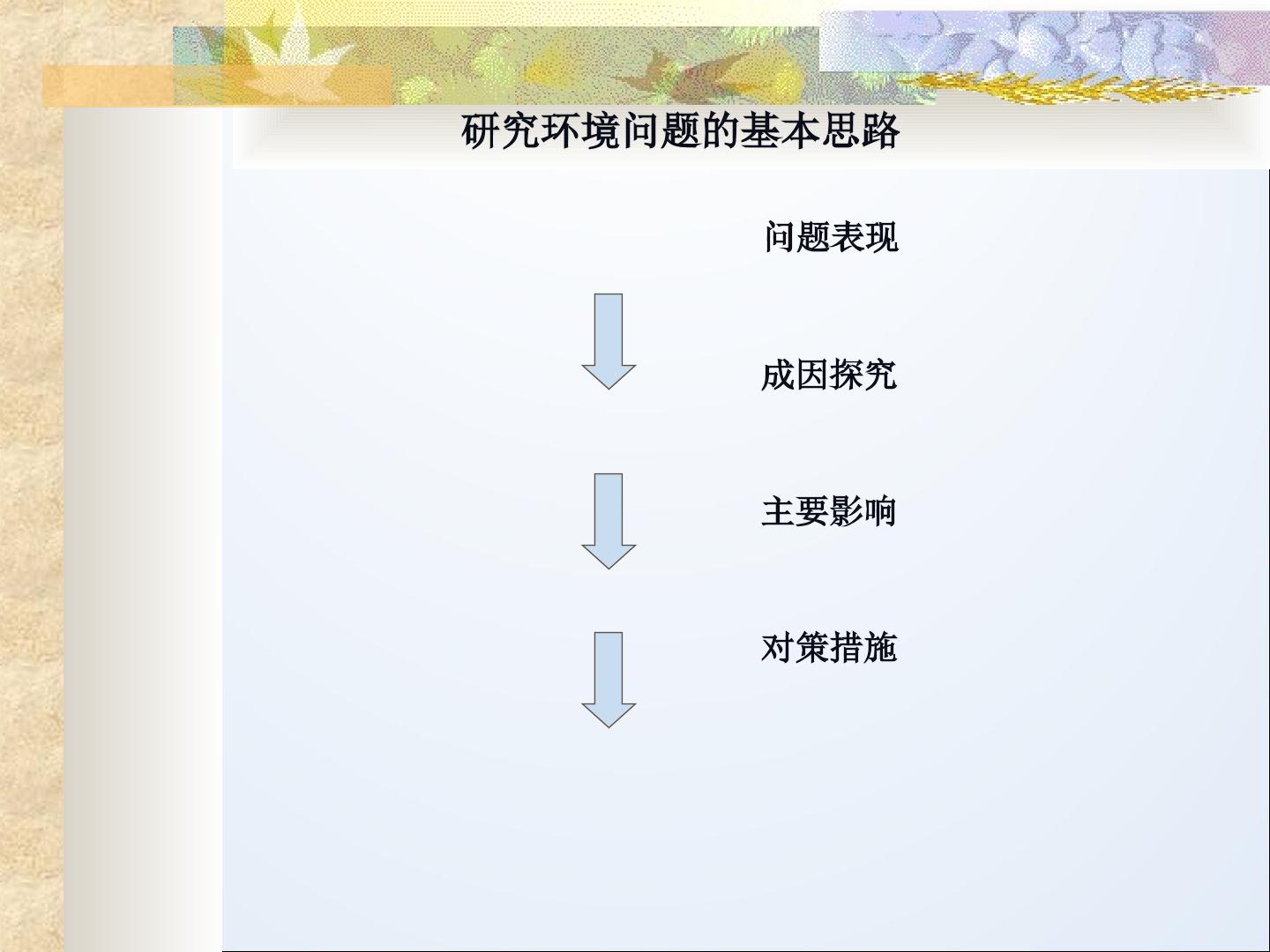 研究环境问题的基本思路

问题表现

成因探究

主要影响

对策措施